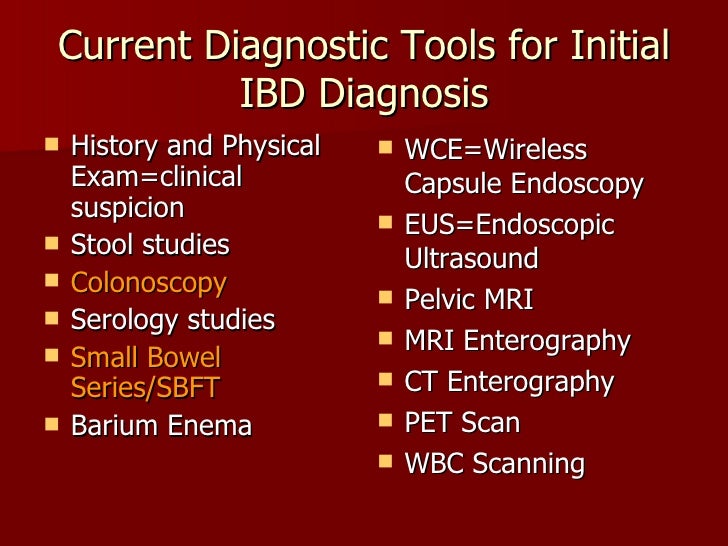 Current Diagnostic Tools for Initial IBD Diagnosis

- History and Physical Exam=clinical suspicion
- Stool studies
- Colonoscopy
- Serology studies
- Small Bowel Series/SBFT
- Barium Enema

- WCE=Wireless Capsule Endoscopy
- EUS=Endoscopic Ultrasound
- Pelvic MRI
- MRI Enterography
- CT Enterography
- PET Scan
- WBC Scanning